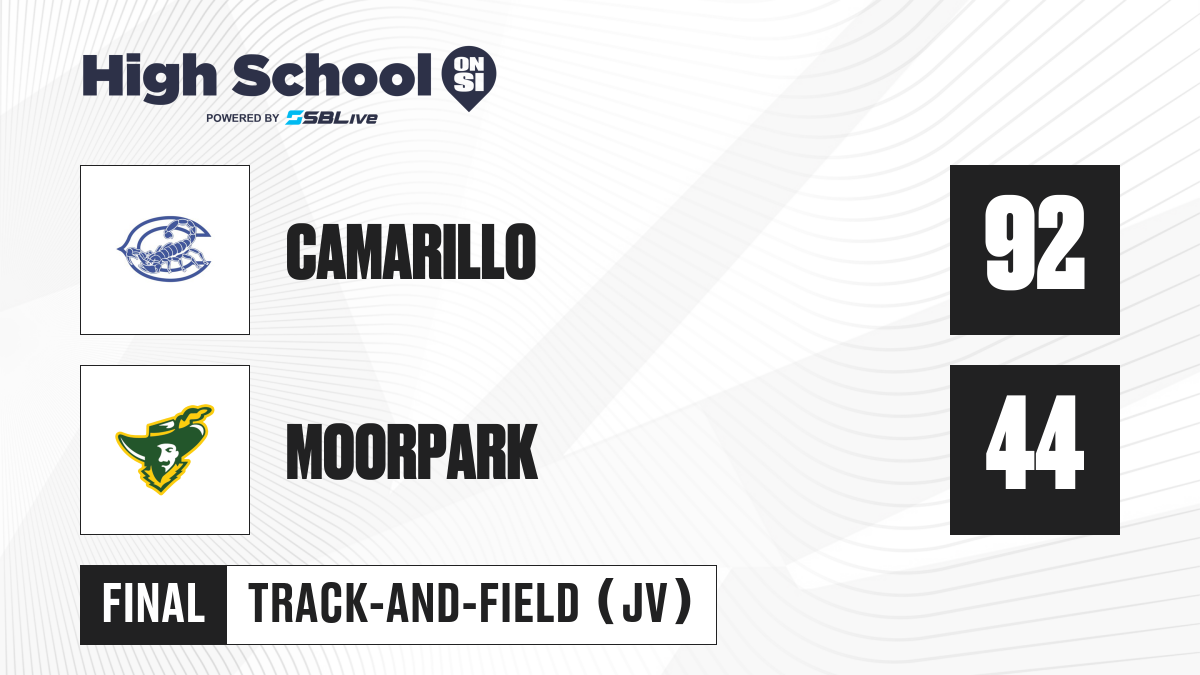 High School ON SI
POWERED BY SBLive

CAMARILLO
92

MOORPARK
44

FINAL
TRACK-AND-FIELD (JV)